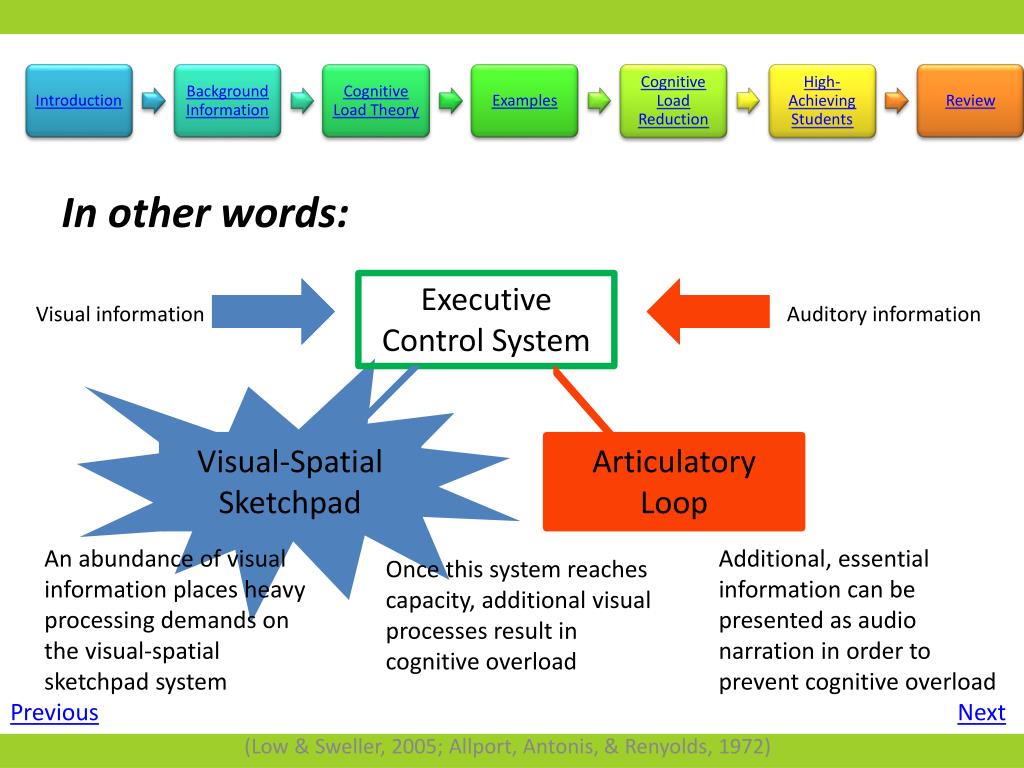 Introduction
Background Information
Cognitive Load Theory
Examples
Cognitive Load Reduction
High-Achieving Students
Review

In other words:

Visual information
Executive Control System
Auditory information

Visual-Spatial Sketchpad
Articulatory Loop

An abundance of visual information places heavy processing demands on the visual-spatial sketchpad system

Once this system reaches capacity, additional visual processes result in cognitive overload

Additional, essential information can be presented as audio narration in order to prevent cognitive overload

Previous
Next

(Low & Sweller, 2005; Allport, Antonis, & Renyolds, 1972)